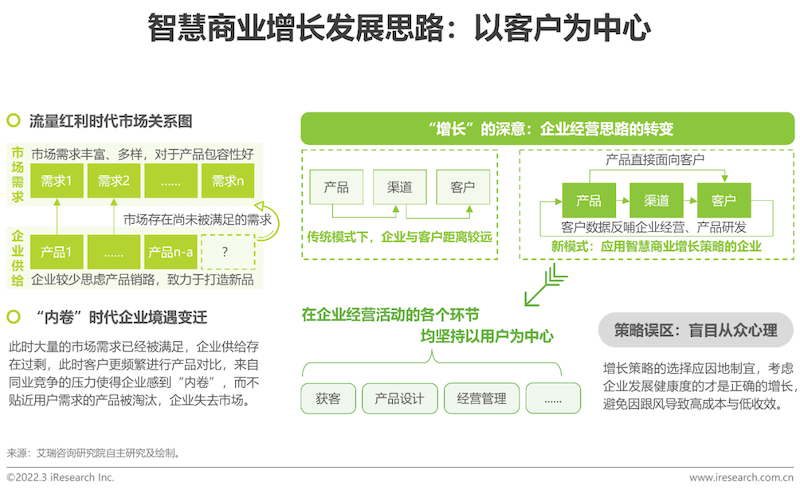 智慧商业增长发展思路：以客户为中心

流量红利时代市场关系图

市场需求

市场需求丰富、多样，对于产品包容性好

需求1 需求2 ...... 需求n

市场存在尚未被满足的需求

企业供给

产品1 ...... 产品n-a ?

企业较少思虑产品销路，致力于打造新品

“内卷”时代企业境遇变迁

此时大量的市场需求已经被满足，企业供给存在过剩，此时客户更频繁进行产品对比，来自同业竞争的压力使得企业感到“内卷”，而不贴近用户需求的产品被淘汰，企业失去市场。

“增长”的深意：企业经营思路的转变

产品 渠道 客户

传统模式下，企业与客户距离较远

产品直接面向客户

产品 渠道 客户

客户数据反哺企业经营、产品研发

新模式：应用智慧商业增长策略的企业

在企业经营活动的各个环节
均坚持以用户为中心

获客 产品设计 经营管理 ......

策略误区：盲目从众心理

增长策略的选择应因地制宜，考虑企业发展健康度的才是正确的增长，避免因跟风导致高成本与低收效。

来源：艾瑞咨询研究院自主研究及绘制。

©2022.3 iResearch Inc. www.iresearch.com.cn